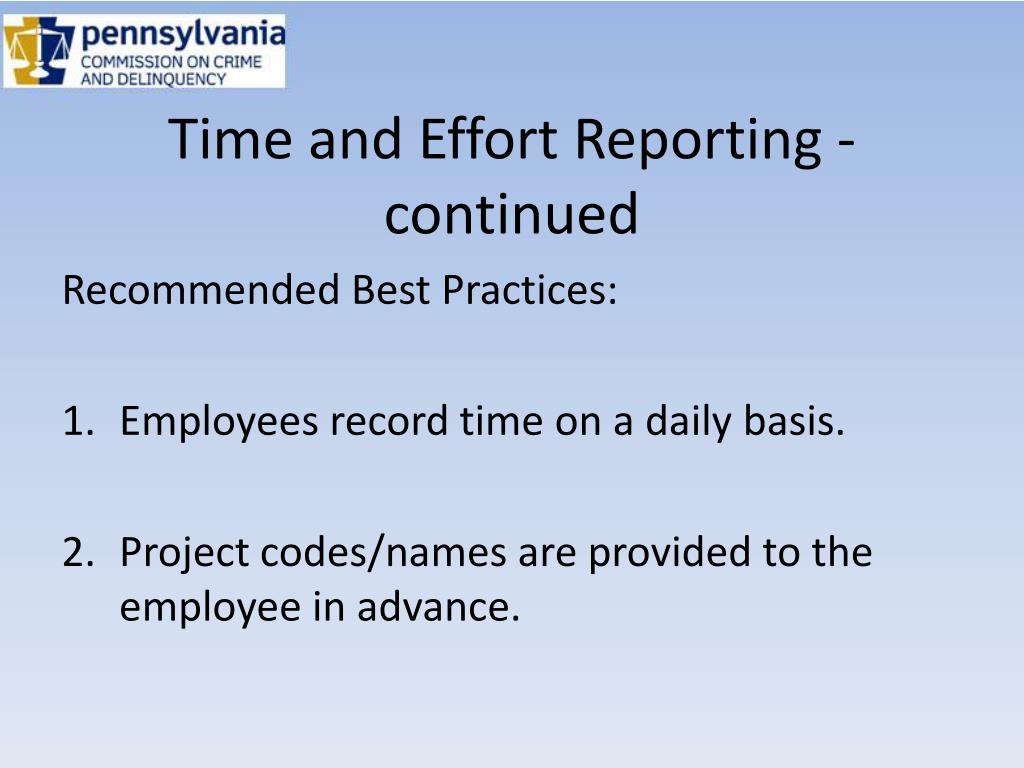 pennsylvania
COMMISSION ON CRIME
AND DELINQUENCY

Time and Effort Reporting - continued

Recommended Best Practices:

1. Employees record time on a daily basis.

2. Project codes/names are provided to the employee in advance.